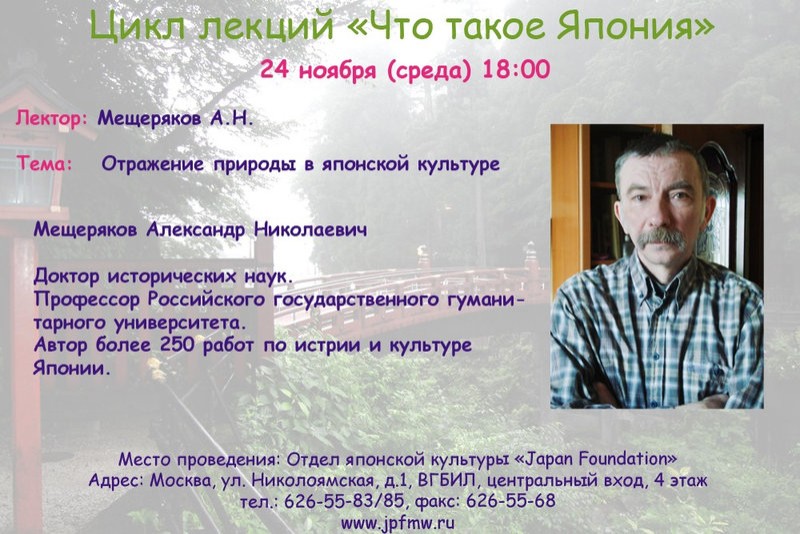 Цикл лекций «Что такое Япония»

24 ноября (среда) 18:00

Лектор: Мещеряков А.Н.

Тема: Отражение природы в японской культуре

Мещеряков Александр Николаевич

Доктор исторических наук.
Профессор Российского государственного гуманитарного университета.
Автор более 250 работ по истрии и культуре Японии.

Место проведения: Отдел японской культуры «Japan Foundation»
Адрес: Москва, ул. Николоямская, д.1, ВГБИЛ, центральный вход, 4 этаж
тел.: 626-55-83/85, факс: 626-55-68
www.jpfmw.ru